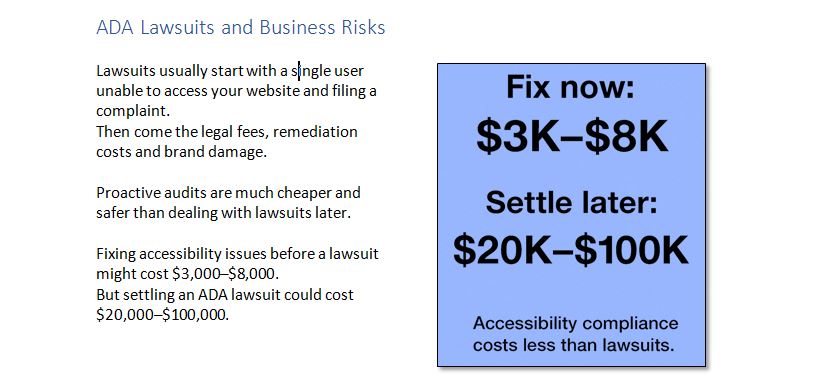 ADA Lawsuits and Business Risks

Lawsuits usually start with a single user unable to access your website and filing a complaint.
Then come the legal fees, remediation costs and brand damage.

Proactive audits are much cheaper and safer than dealing with lawsuits later.

Fixing accessibility issues before a lawsuit might cost \$3,000–\$8,000.
But settling an ADA lawsuit could cost \$20,000–\$100,000.

Fix now:
\$3K–\$8K

Settle later:
\$20K–\$100K

Accessibility compliance costs less than lawsuits.